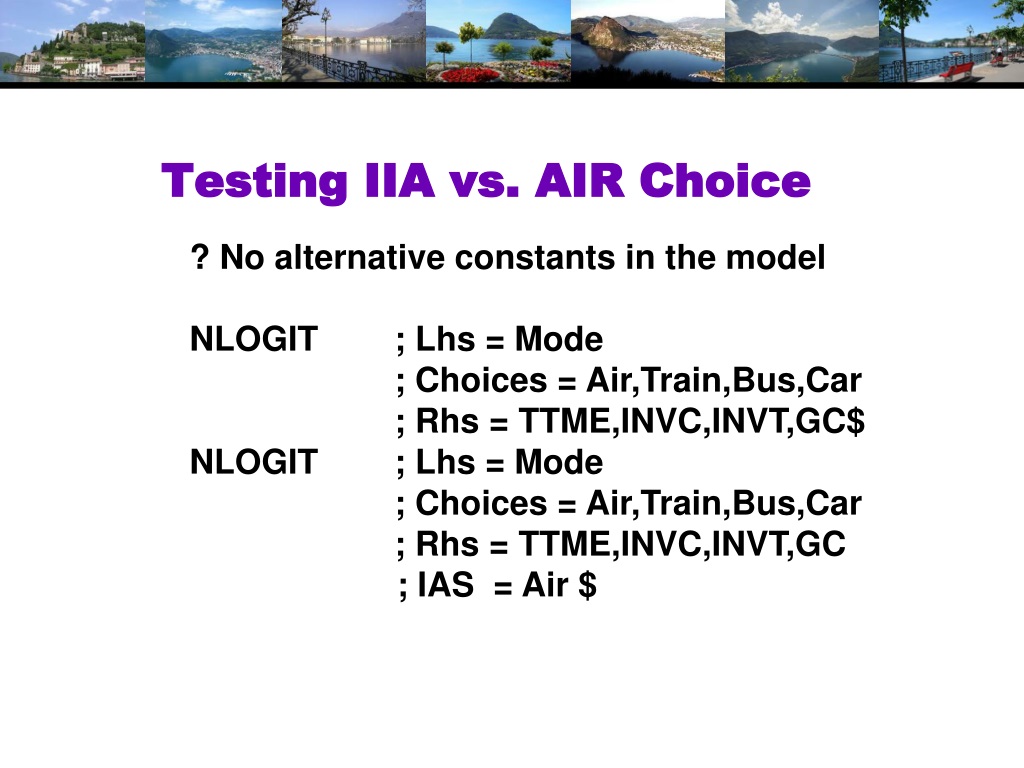 Testing IIA vs. AIR Choice

? No alternative constants in the model

NLOGIT ; Lhs = Mode
; Choices = Air,Train,Bus,Car
; Rhs = TTME,INVC,INVT,GC$
NLOGIT ; Lhs = Mode
; Choices = Air,Train,Bus,Car
; Rhs = TTME,INVC,INVT,GC
; IAS = Air $